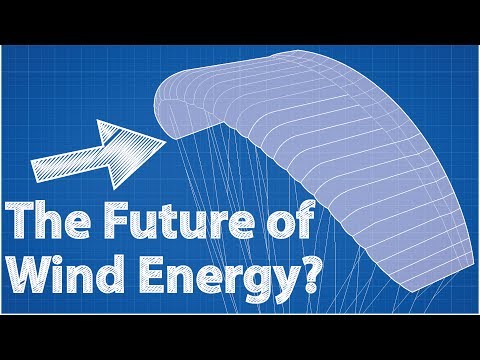 The Future of Wind Energy?